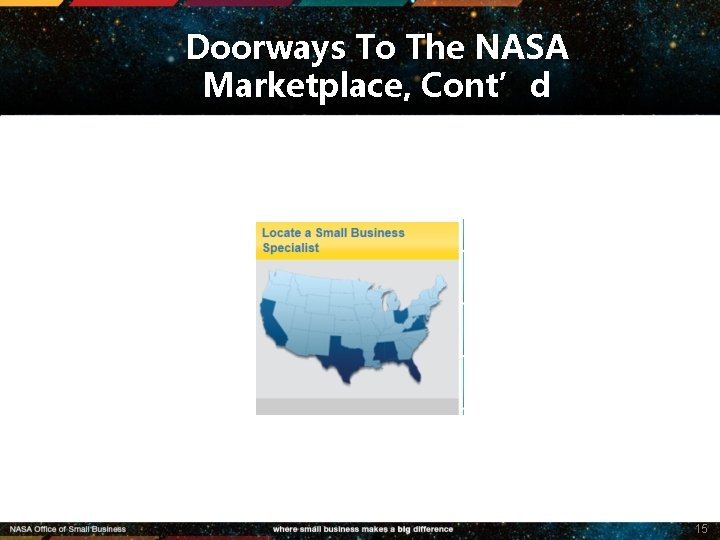 Doorways To The NASA Marketplace, Cont’ d

Locate a Small Business Specialist

NASA Office of Small Business

where small business makes a big difference

15